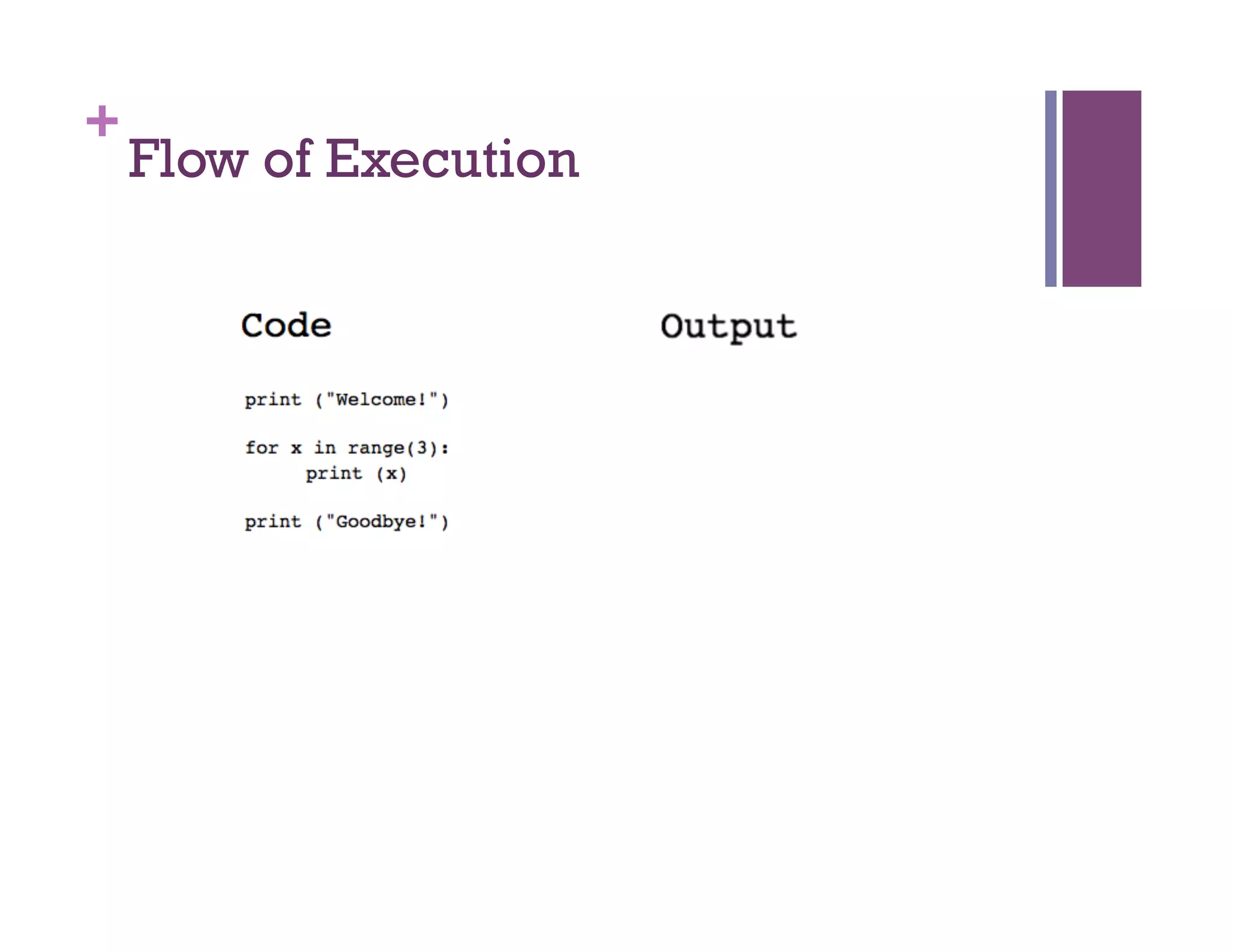 +
Flow of Execution

Code

print ("Welcome!")

for x in range(3):
    print (x)

print ("Goodbye!")

Output